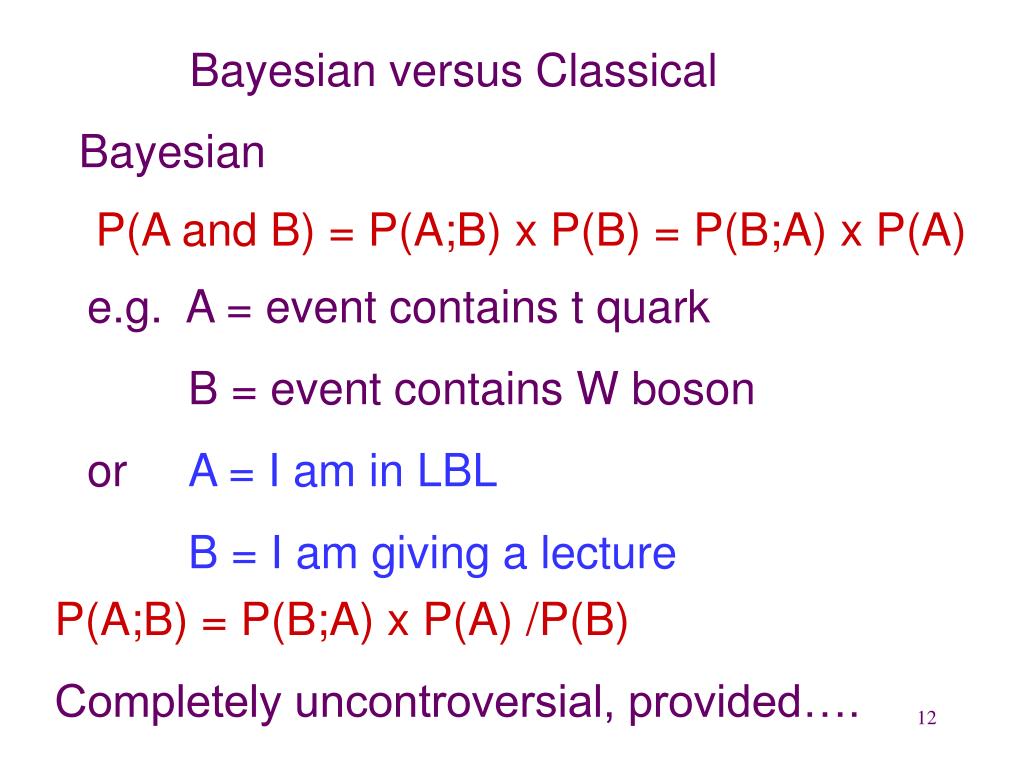 Bayesian versus Classical

Bayesian

P(A and B) = P(A;B) x P(B) = P(B;A) x P(A)

e.g. A = event contains t quark

B = event contains W boson

or A = I am in LBL

B = I am giving a lecture

P(A;B) = P(B;A) x P(A) /P(B)

Completely uncontroversial, provided….

12